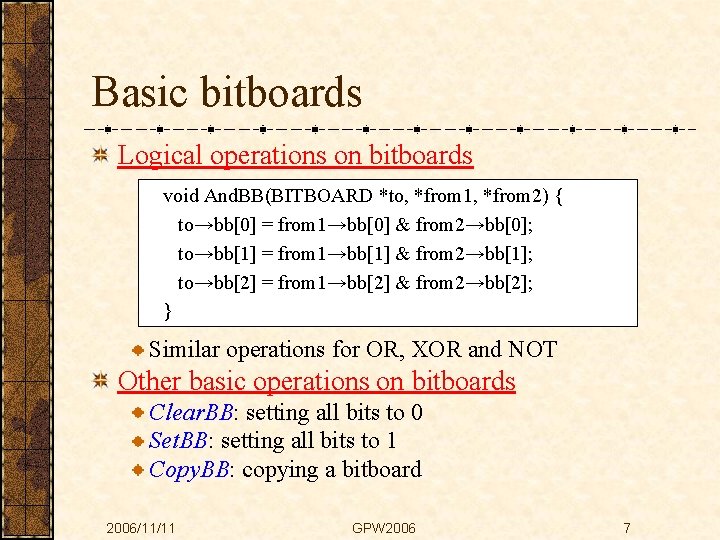 Basic bitboards

Logical operations on bitboards

void AndBB(BITBOARD *to, *from1, *from2) {
to→bb[0] = from1→bb[0] & from2→bb[0];
to→bb[1] = from1→bb[1] & from2→bb[1];
to→bb[2] = from1→bb[2] & from2→bb[2];
}

Similar operations for OR, XOR and NOT

Other basic operations on bitboards

ClearBB: setting all bits to 0

SetBB: setting all bits to 1

CopyBB: copying a bitboard

2006/11/11 GPW2006 7